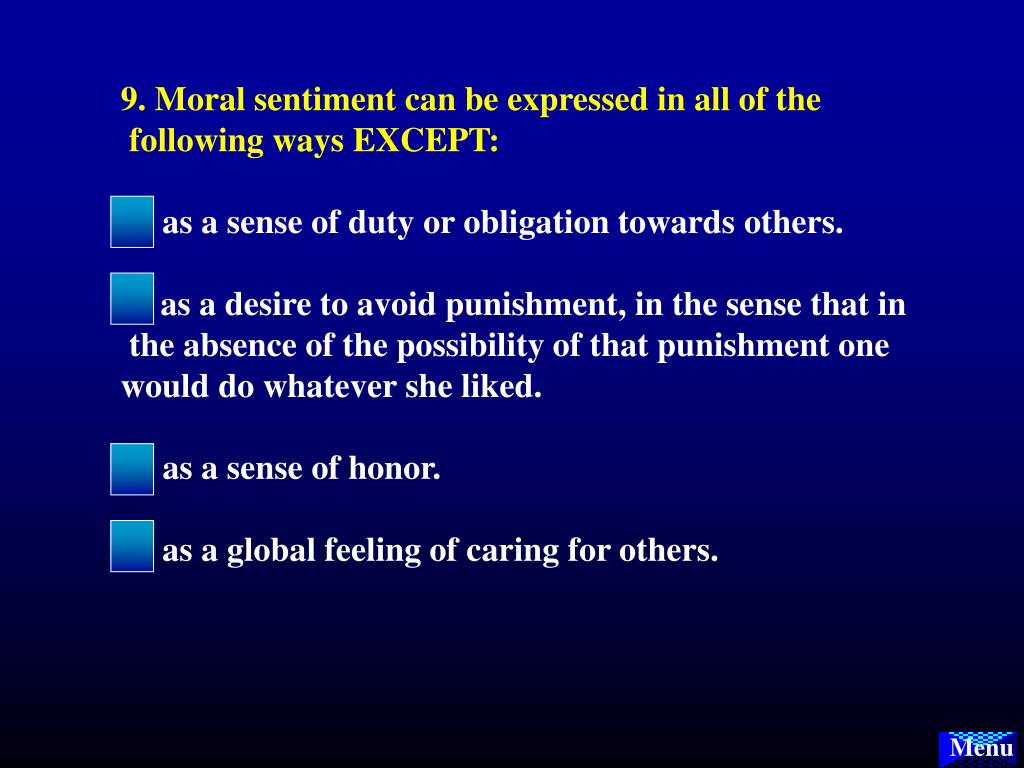 9. Moral sentiment can be expressed in all of the following ways EXCEPT:

as a sense of duty or obligation towards others.

as a desire to avoid punishment, in the sense that in the absence of the possibility of that punishment one would do whatever she liked.

as a sense of honor.

as a global feeling of caring for others.

Menu